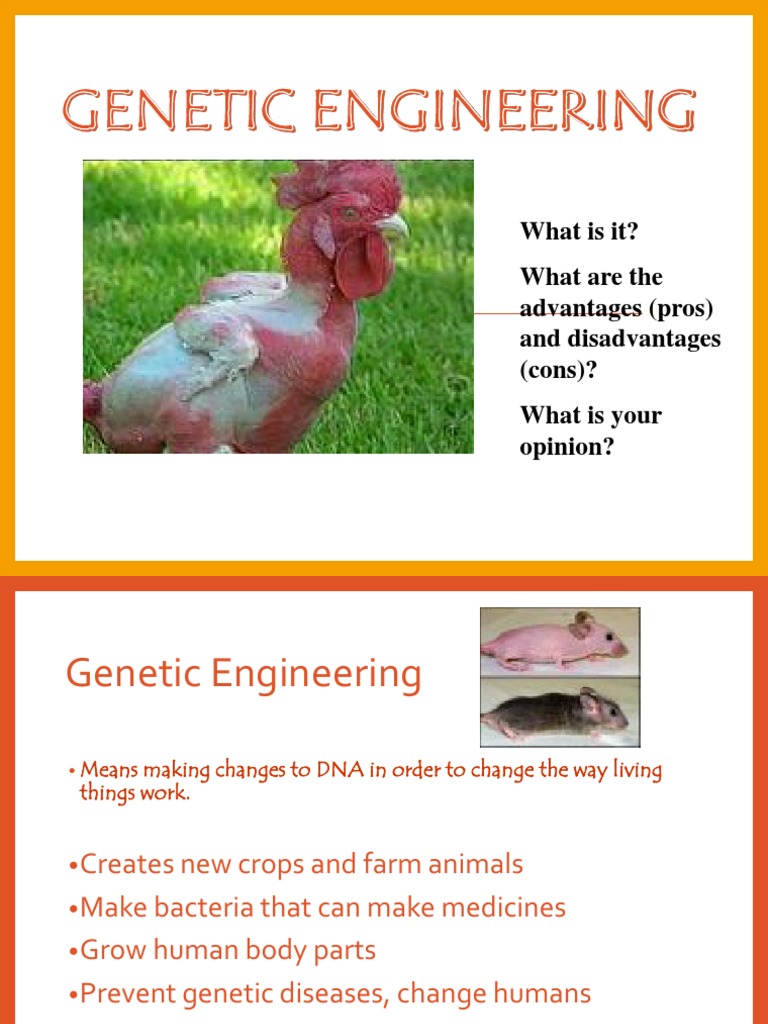 GENETIC ENGINEERING

What is it?

What are the advantages (pros) and disadvantages (cons)?

What is your opinion?

Genetic Engineering

• Means making changes to DNA in order to change the way living things work.

•Creates new crops and farm animals
•Make bacteria that can make medicines
•Grow human body parts
•Prevent genetic diseases, change humans